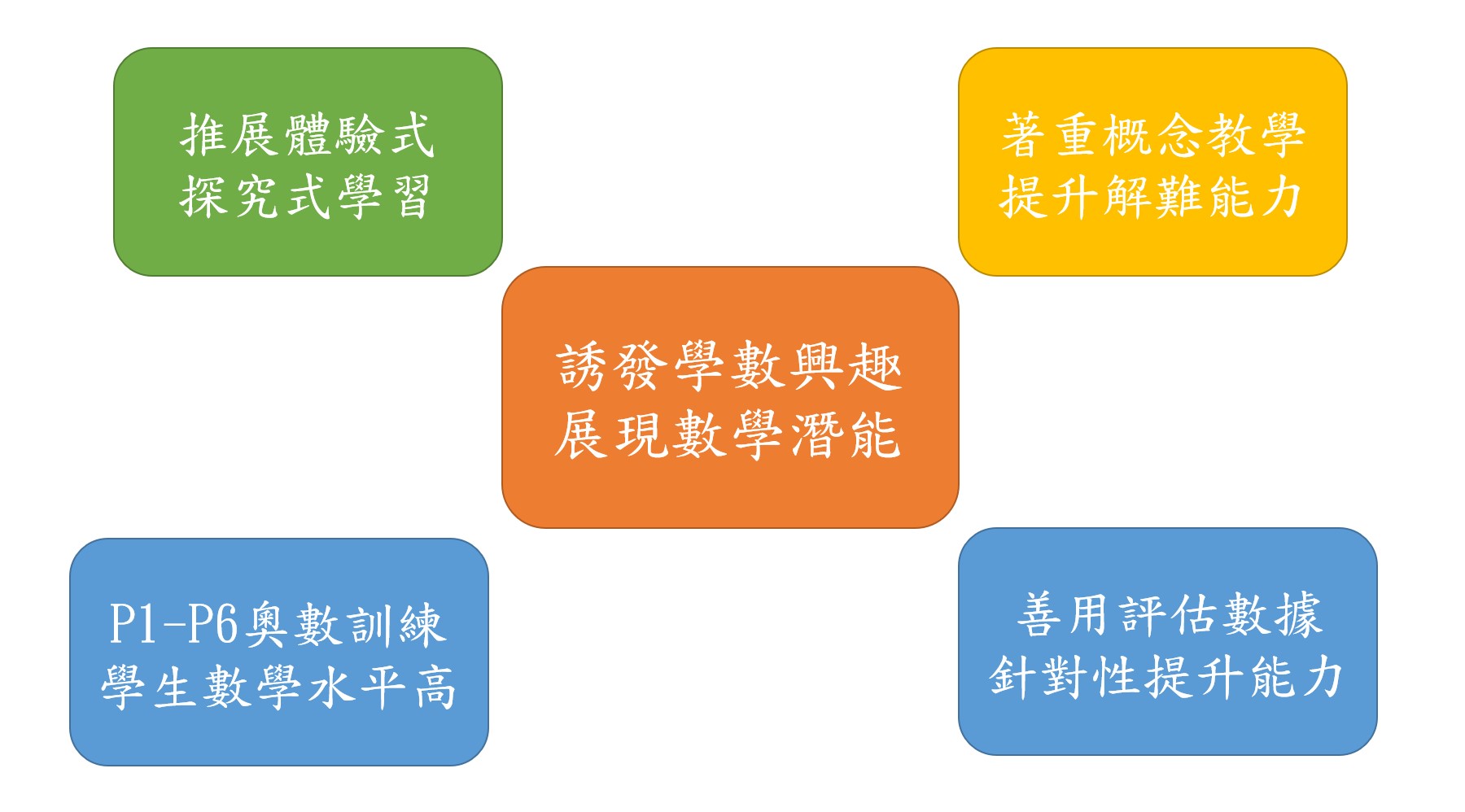 推展體驗式
探究式學習

著重概念教學
提升解難能力

誘發學數興趣
展現數學潛能

P1-P6奧數訓練
學生數學水平高

善用評估數據
針對性提升能力